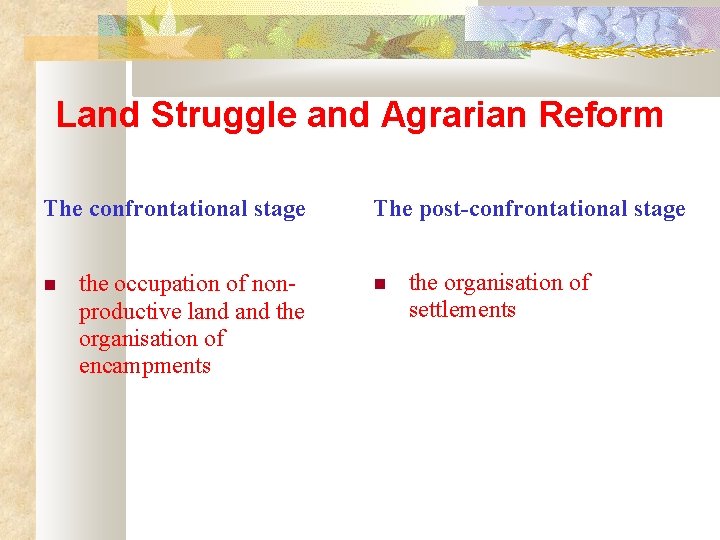 Land Struggle and Agrarian Reform

The confrontational stage

- the occupation of non-productive land and the organisation of encampments

The post-confrontational stage

- the organisation of settlements